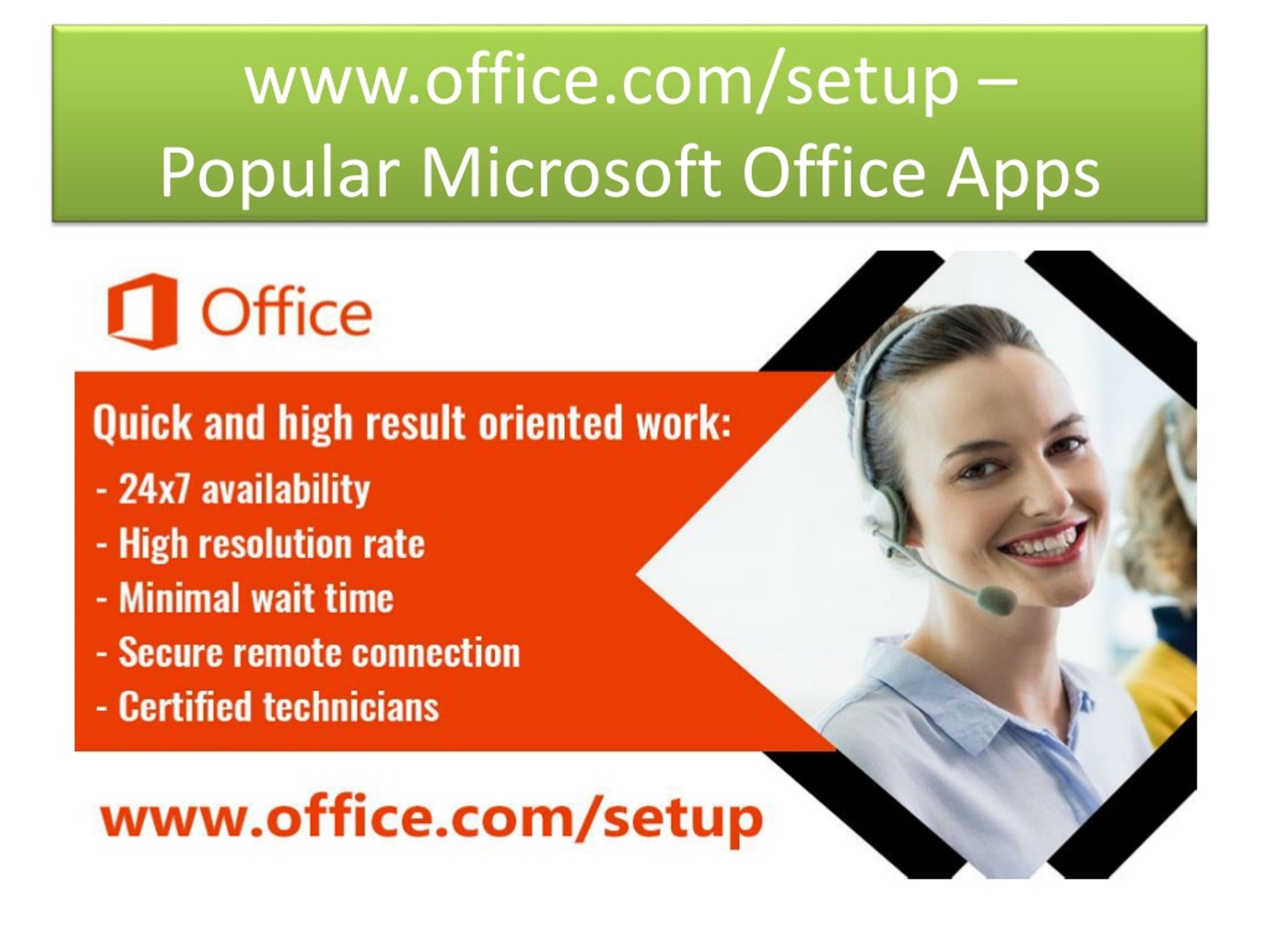 www.office.com/setup – Popular Microsoft Office Apps

Office

Quick and high result oriented work:
- 24x7 availability
- High resolution rate
- Minimal wait time
- Secure remote connection
- Certified technicians

www.office.com/setup